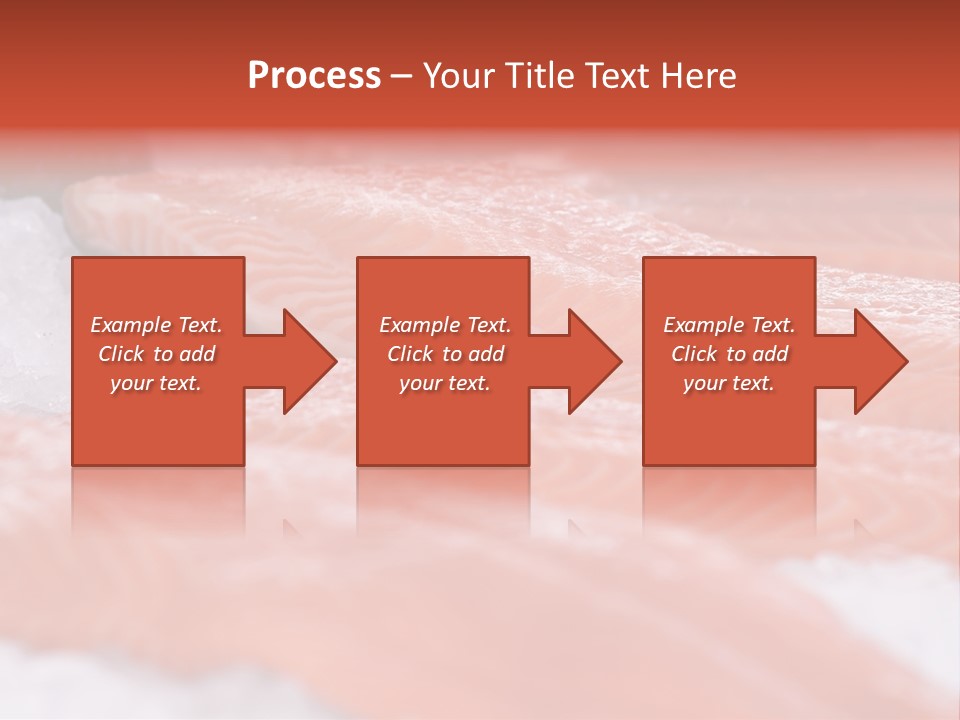 Process – Your Title Text Here

Example Text. Click to add your text.

Example Text. Click to add your text.

Example Text. Click to add your text.